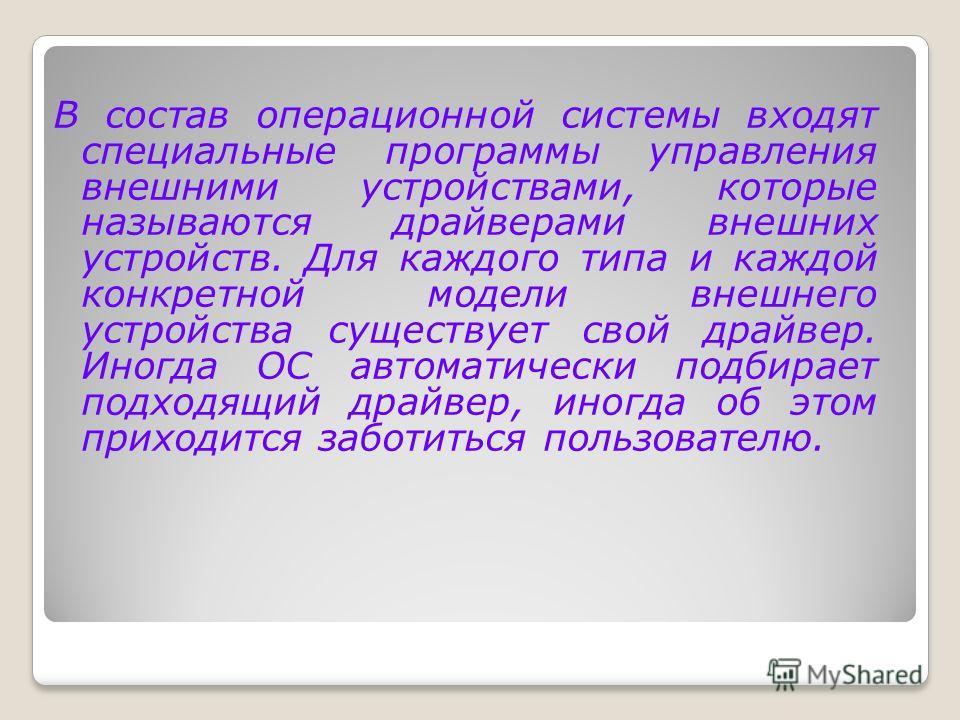 В состав операционной системы входят специальные программы управления внешними устройствами, которые называются драйверами внешних устройств. Для каждого типа и каждой конкретной модели внешнего устройства существует свой драйвер. Иногда ОС автоматически подбирает подходящий драйвер, иногда об этом приходится заботиться пользователю.

MyShared